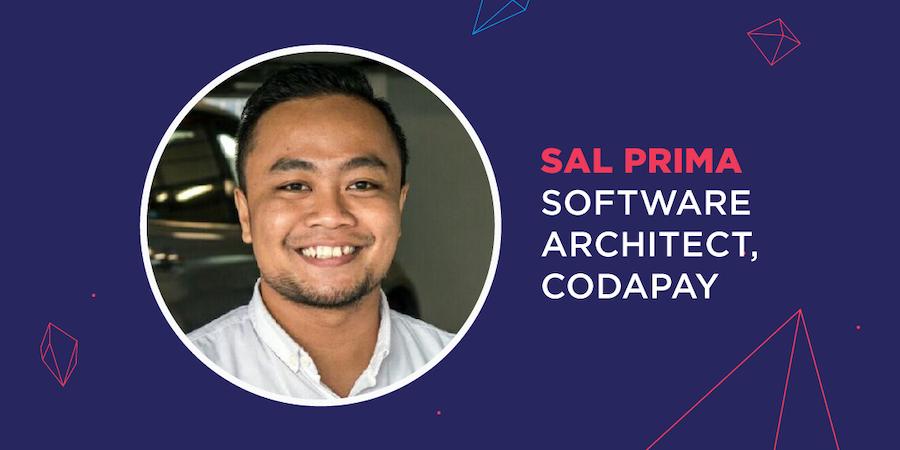 SAL PRIMA
SOFTWARE ARCHITECT, CODAPAY